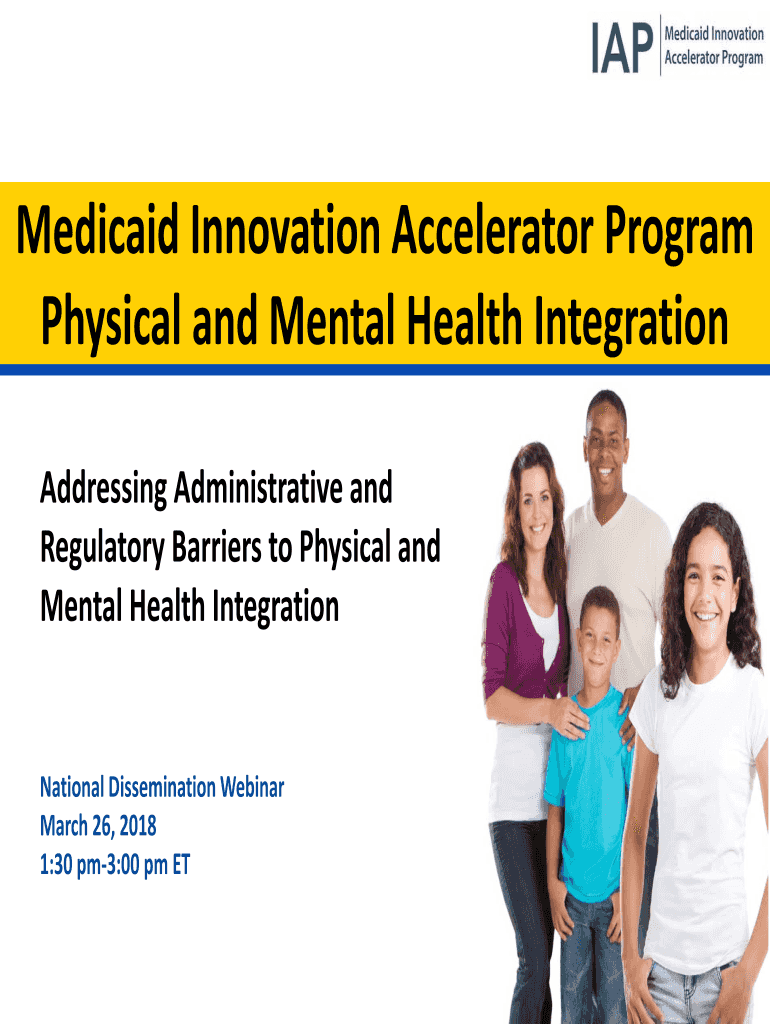 IAP Medicaid Innovation Accelerator Program

Medicaid Innovation Accelerator Program
Physical and Mental Health Integration

Addressing Administrative and Regulatory Barriers to Physical and Mental Health Integration

National Dissemination Webinar
March 26, 2018
1:30 pm-3:00 pm ET